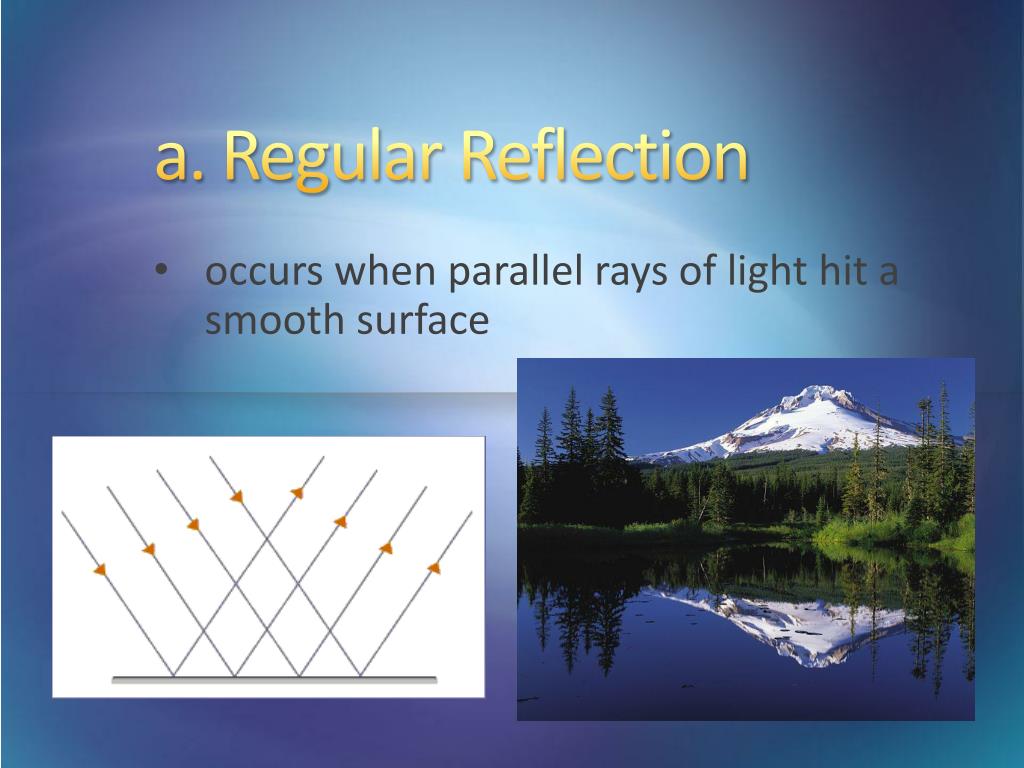 a. Regular Reflection

• occurs when parallel rays of light hit a smooth surface